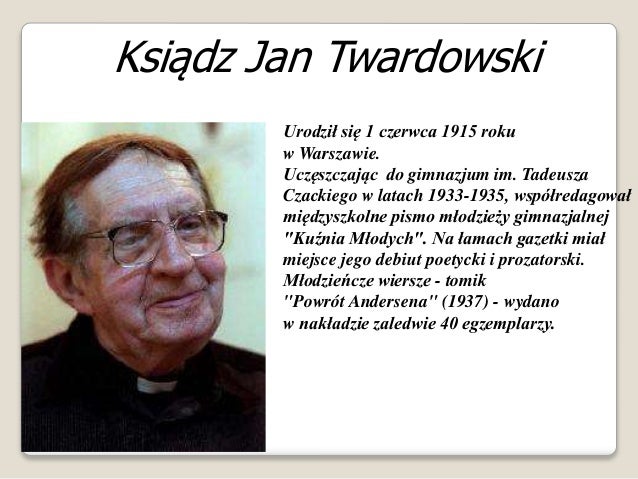 Ksiądz Jan Twardowski

Urodził się 1 czerwca 1915 roku w Warszawie.
Uczęszczając do gimnazjum im. Tadeusza Czackiego w latach 1933-1935, współredagował międzyszkolne pismo młodzieży gimnazjalnej "Kuźnia Młodych". Na łamach gazetki miał miejsce jego debiut poetycki i prozatorski.
Młodzieńcze wiersze - tomik "Powrót Andersena" (1937) - wydano w nakładzie zaledwie 40 egzemplarzy.